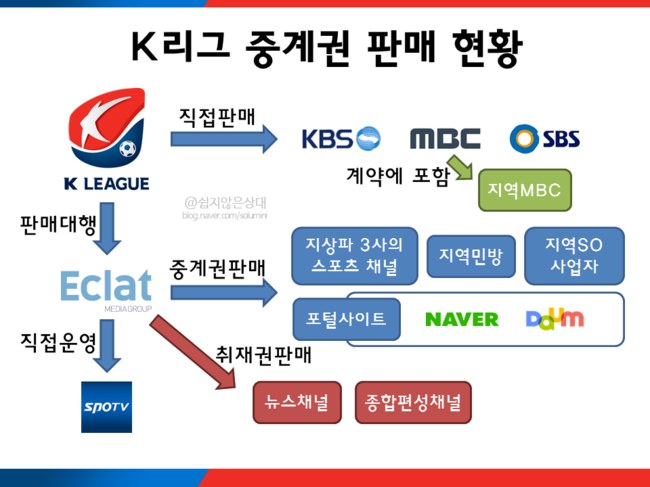 K리그 중계권 판매 현황

K LEAGUE

직접판매

KBS MBC SBS

계약에 포함

지역MBC

@쉽지않은상대
blog.naver.com/solumini

판매대행

Eclat
MEDIAGROUP

중계권판매

지상파 3사의 스포츠 채널

지역민방

지역SO 사업자

포털사이트

NAVER

Daum

직접운영

SPOTV

취재권판매

뉴스채널

종합편성채널